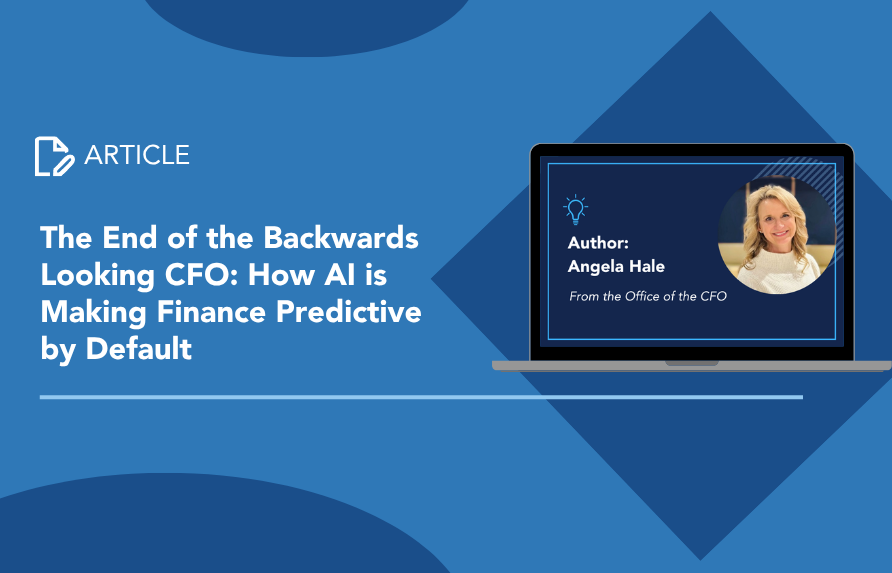 ARTICLE

The End of the Backwards Looking CFO: How AI is Making Finance Predictive by Default

Author:
Angela Hale

From the Office of the CFO